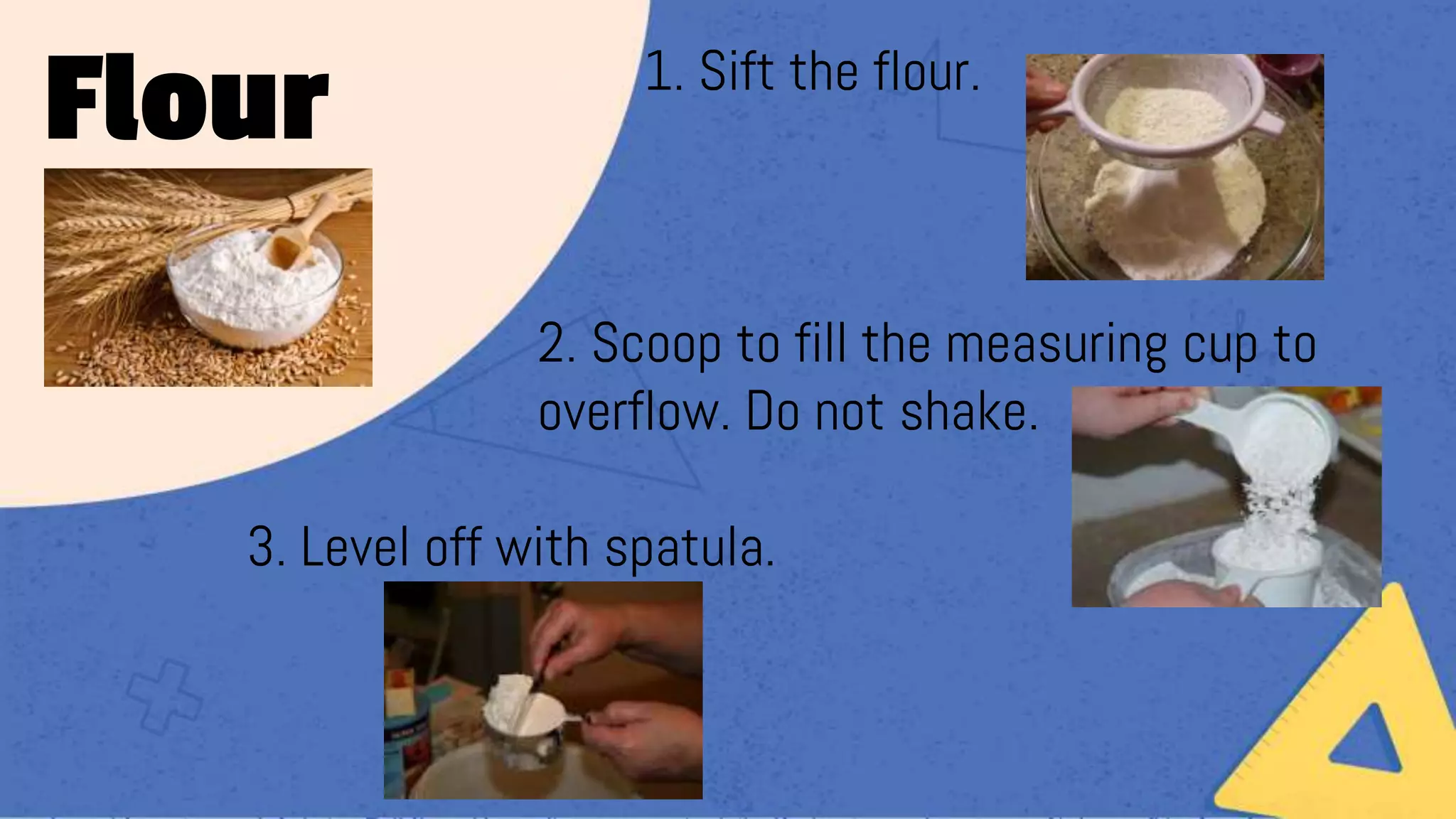 Flour

1. Sift the flour.

2. Scoop to fill the measuring cup to overflow. Do not shake.

3. Level off with spatula.